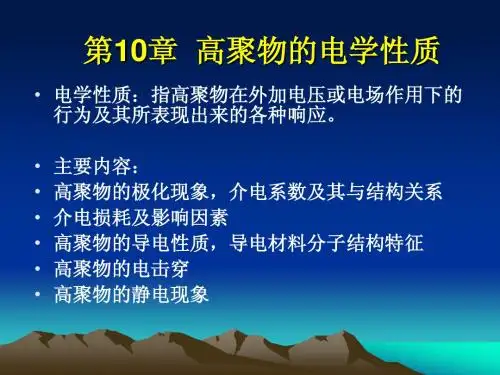 第10章 高聚物的电学性质

• 电学性质：指高聚物在外加电压或电场作用下的行为及其所表现出来的各种响应。

• 主要内容：
• 高聚物的极化现象，介电系数及其与结构关系
• 介电损耗及影响因素
• 高聚物的导电性质，导电材料分子结构特征
• 高聚物的电击穿
• 高聚物的静电现象